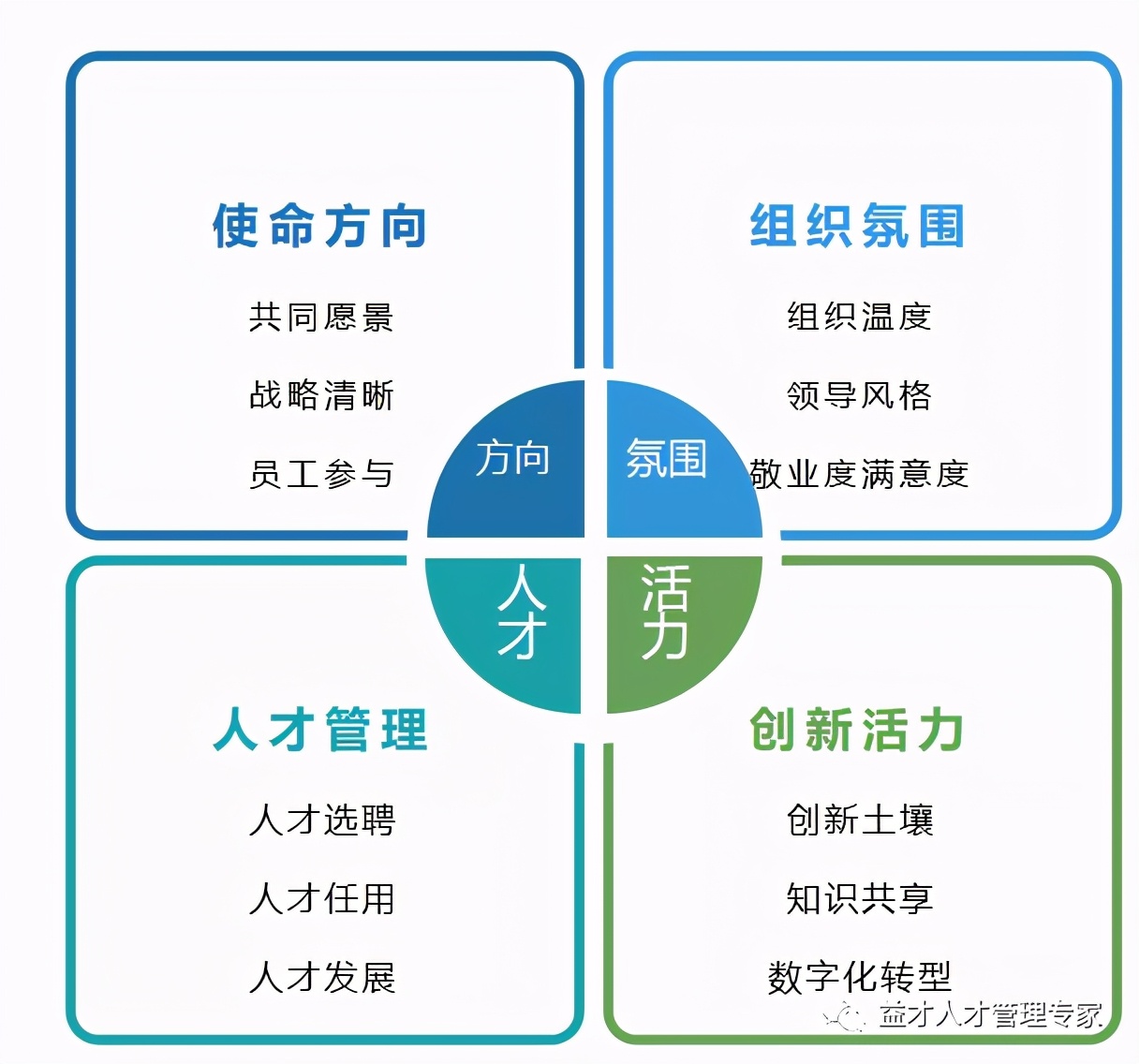 使命方向

共同愿景

战略清晰

员工参与

组织氛围

组织温度

领导风格

敬业度满意度

方向

氛围

人才

活力

人才管理

人才选聘

人才任用

人才发展

创新活力

创新土壤

知识共享

数字化转型

益才人才管理专家